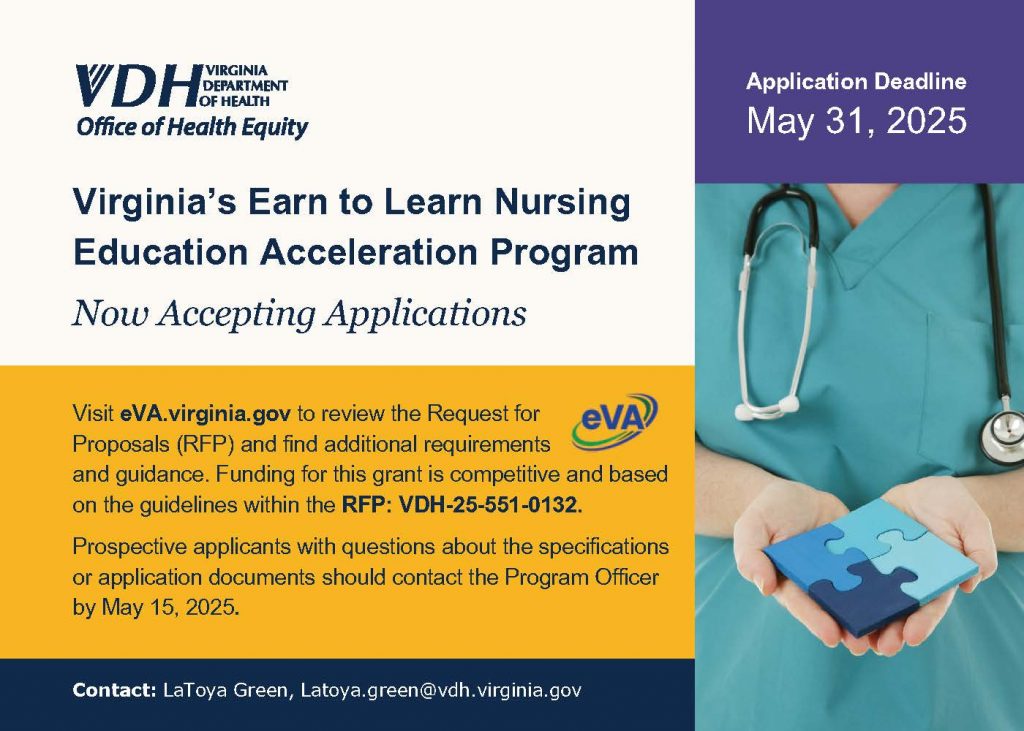 VDH VIRGINIA DEPARTMENT OF HEALTH
Office of Health Equity

Virginia's Earn to Learn Nursing Education Acceleration Program

Now Accepting Applications

Visit eVA.virginia.gov to review the Request for Proposals (RFP) and find additional requirements and guidance. Funding for this grant is competitive and based on the guidelines within the RFP: VDH-25-551-0132.

eVA

Prospective applicants with questions about the specifications or application documents should contact the Program Officer by May 15, 2025.

Contact: LaToya Green, Latoya.green@vdh.virginia.gov

Application Deadline
May 31, 2025